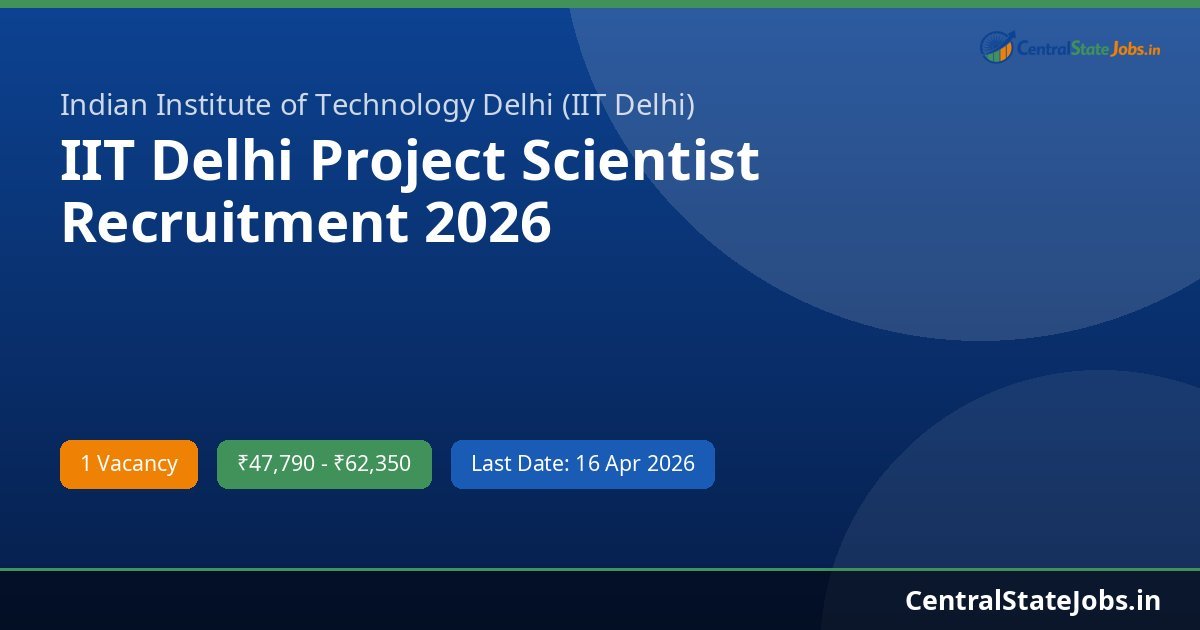 CentralStateJobs.in

Indian Institute of Technology Delhi (IIT Delhi)

IIT Delhi Project Scientist Recruitment 2026

1 Vacancy

₹47,790 - ₹62,350

Last Date: 16 Apr 2026

CentralStateJobs.in